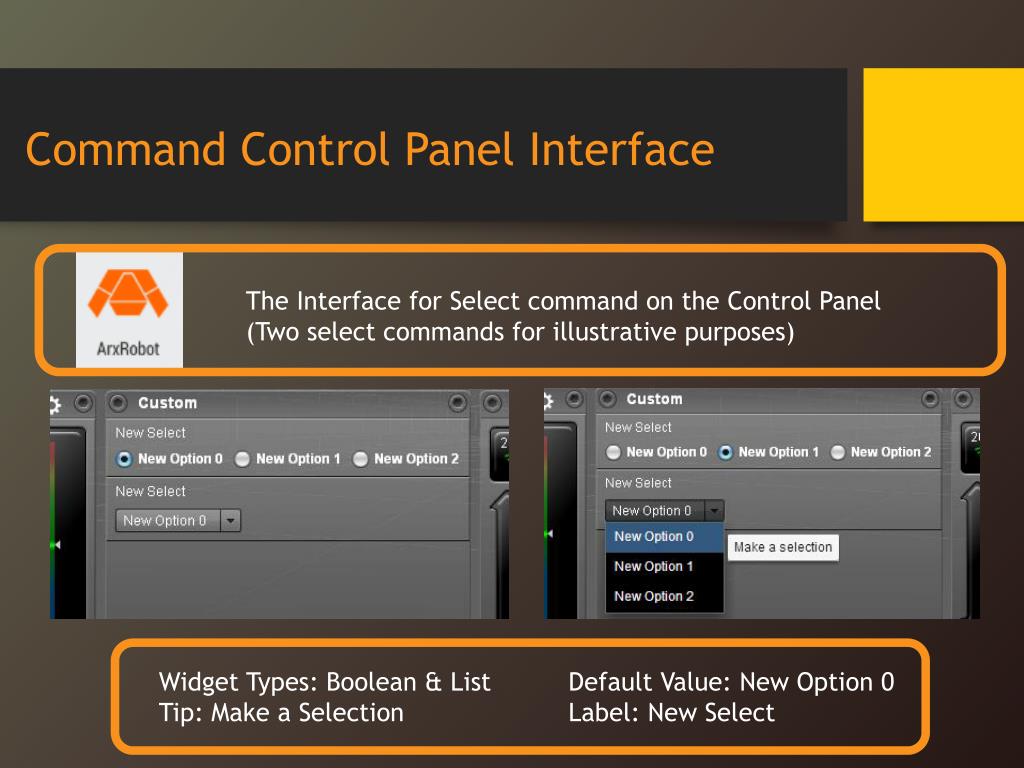 Command Control Panel Interface

ArxRobot

The Interface for Select command on the Control Panel
(Two select commands for illustrative purposes)

Custom
New Select
New Option 0 New Option 1 New Option 2
New Select
New Option 0

Custom
New Select
New Option 0 New Option 1 New Option 2
New Select
New Option 0
New Option 0
New Option 1
New Option 2
Make a selection

Widget Types: Boolean & List
Tip: Make a Selection

Default Value: New Option 0
Label: New Select